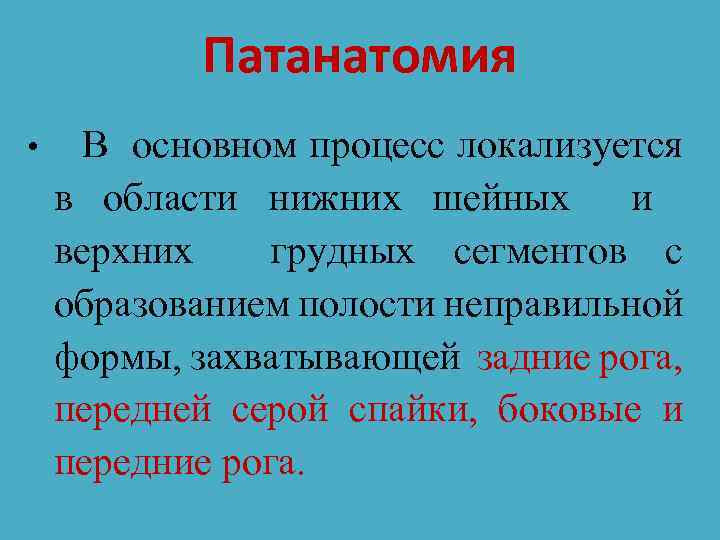 Патанатомия

• В основном процесс локализуется в области нижних шейных и верхних грудных сегментов с образованием полости неправильной формы, захватывающей задние рога, передней серой спайки, боковые и передние рога.